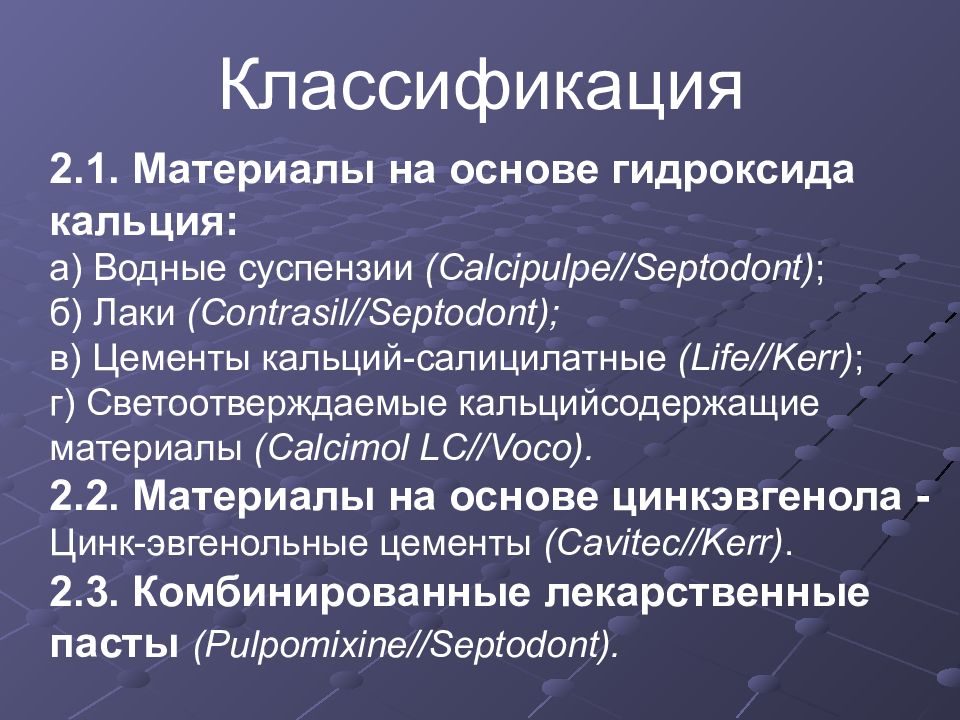 Классификация

2.1. Материалы на основе гидроксида кальция:
а) Водные суспензии (Calcipulpe//Septodont);
б) Лаки (Contrasil//Septodont);
в) Цементы кальций-салицилатные (Life//Kerr);
г) Светоотверждаемые кальцийсодержащие материалы (Calcimol LC//Voco).
2.2. Материалы на основе цинкэвгенола - Цинк-эвгенольные цементы (Cavitec//Kerr).
2.3. Комбинированные лекарственные пасты (Pulpomixine//Septodont).